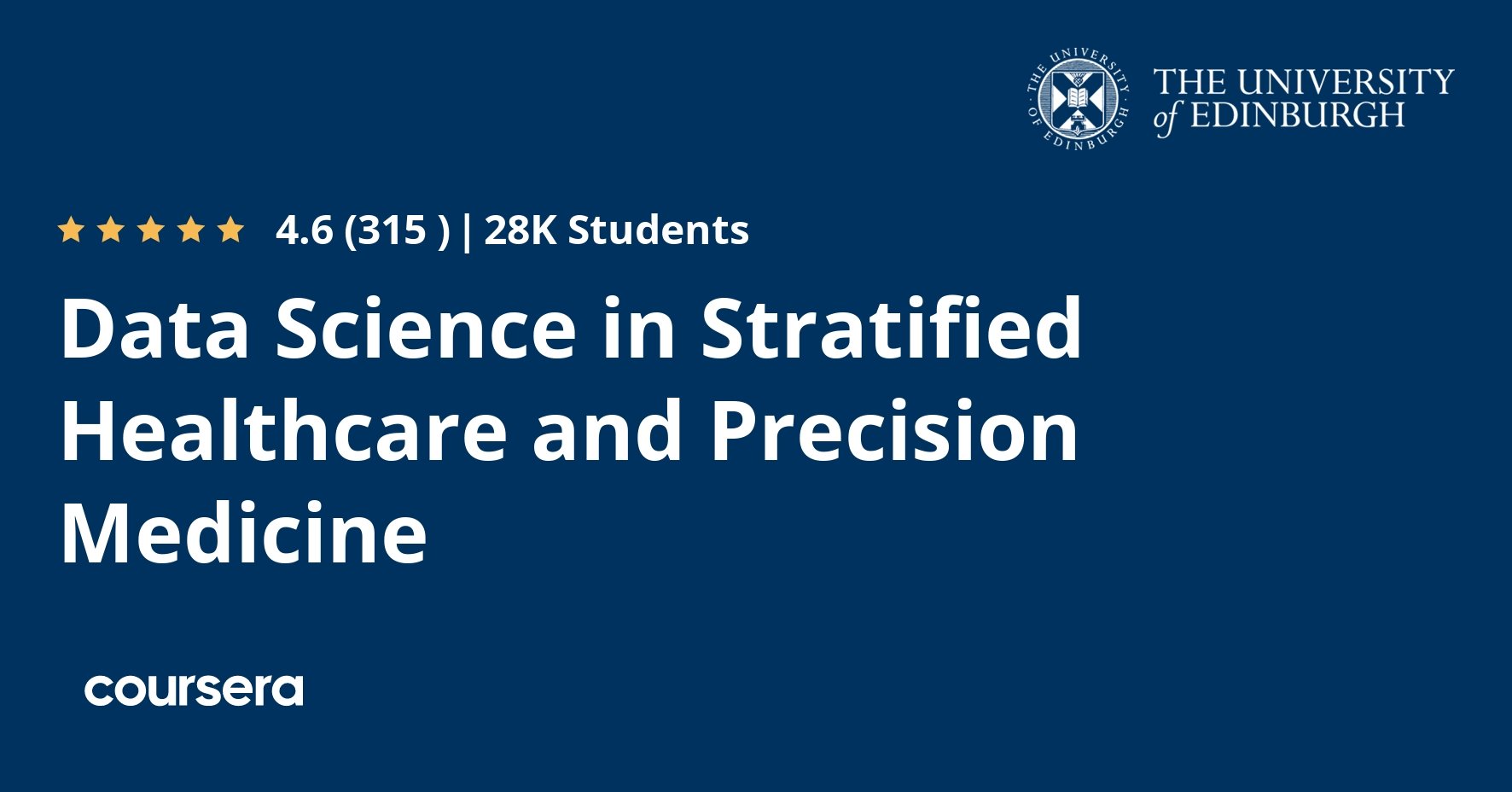 THE UNIVERSITY OF EDINBURGH

THE UNIVERSITY of EDINBURGH

4.6 (315 ) | 28K Students

Data Science in Stratified Healthcare and Precision Medicine

coursera